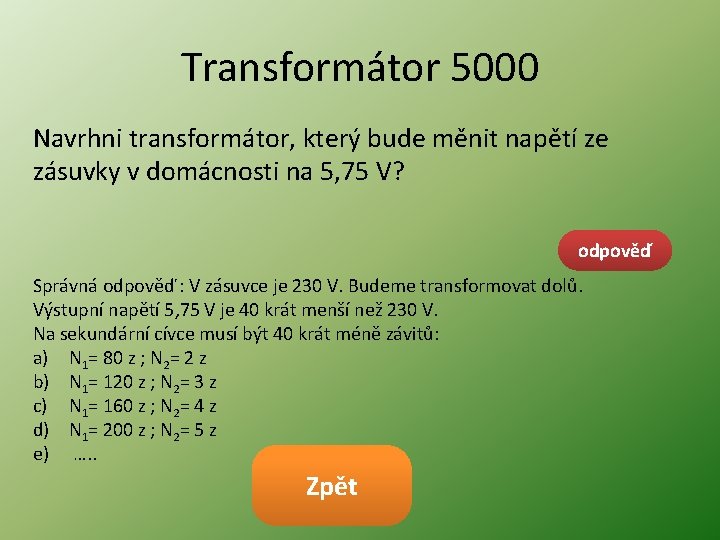 Transformátor 5000

Navrhni transformátor, který bude měnit napětí ze zásuvky v domácnosti na 5,75 V?

odpověď

Správná odpověď: V zásuvce je 230 V. Budeme transformovat dolů.
Výstupní napětí 5,75 V je 40 krát menší než 230 V.
Na sekundární cívce musí být 40 krát méně závitů:
a) $N_1$= 80 z ; $N_2$= 2 z
b) $N_1$= 120 z ; $N_2$= 3 z
c) $N_1$= 160 z ; $N_2$= 4 z
d) $N_1$= 200 z ; $N_2$= 5 z
e) …..

Zpět